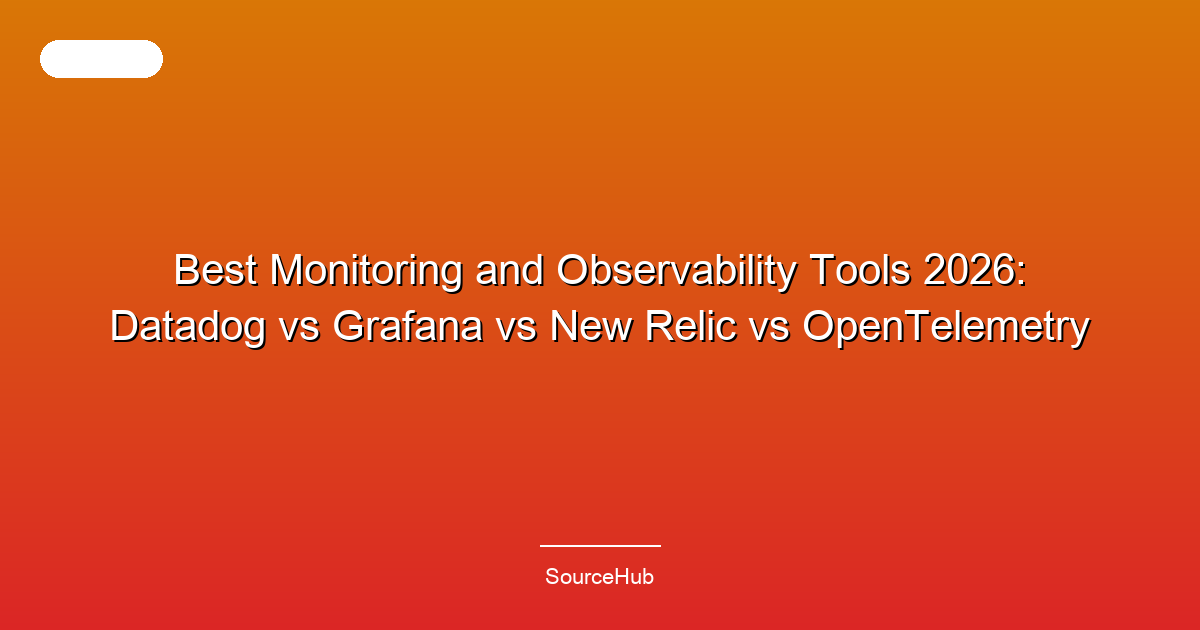 Best Monitoring and Observability Tools 2026: Datadog vs Grafana vs New Relic vs OpenTelemetry

SourceHub